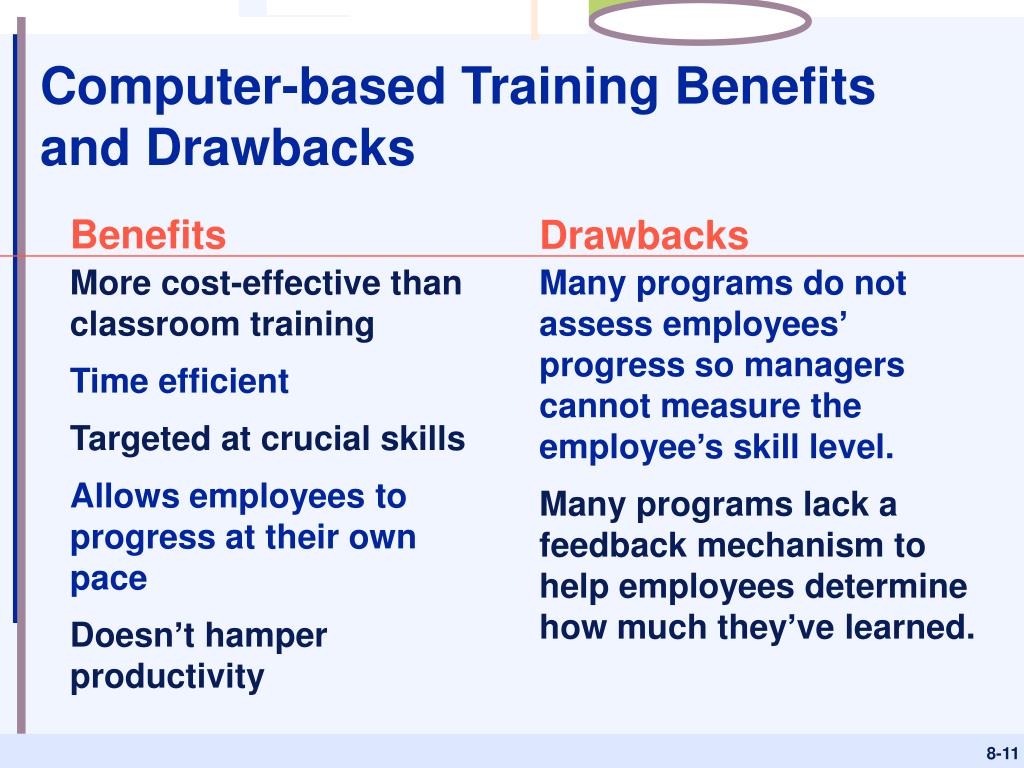 Computer-based Training Benefits and Drawbacks

Benefits

More cost-effective than classroom training

Time efficient

Targeted at crucial skills

Allows employees to progress at their own pace

Doesn’t hamper productivity

Drawbacks

Many programs do not assess employees’ progress so managers cannot measure the employee’s skill level.

Many programs lack a feedback mechanism to help employees determine how much they’ve learned.

8-11